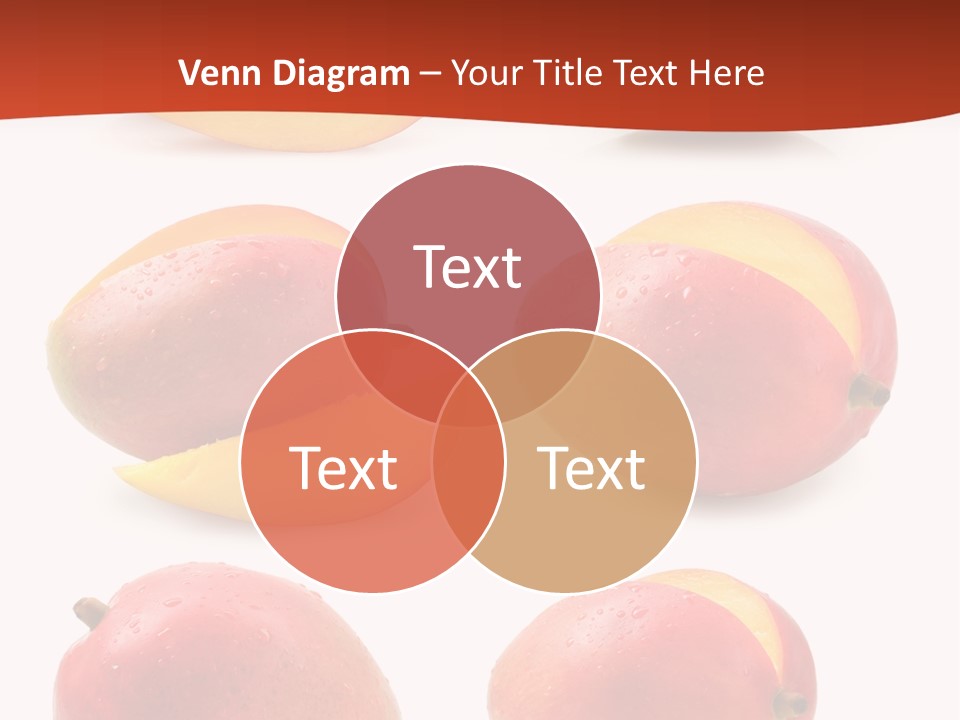 Venn Diagram – Your Title Text Here

Text

Text

Text